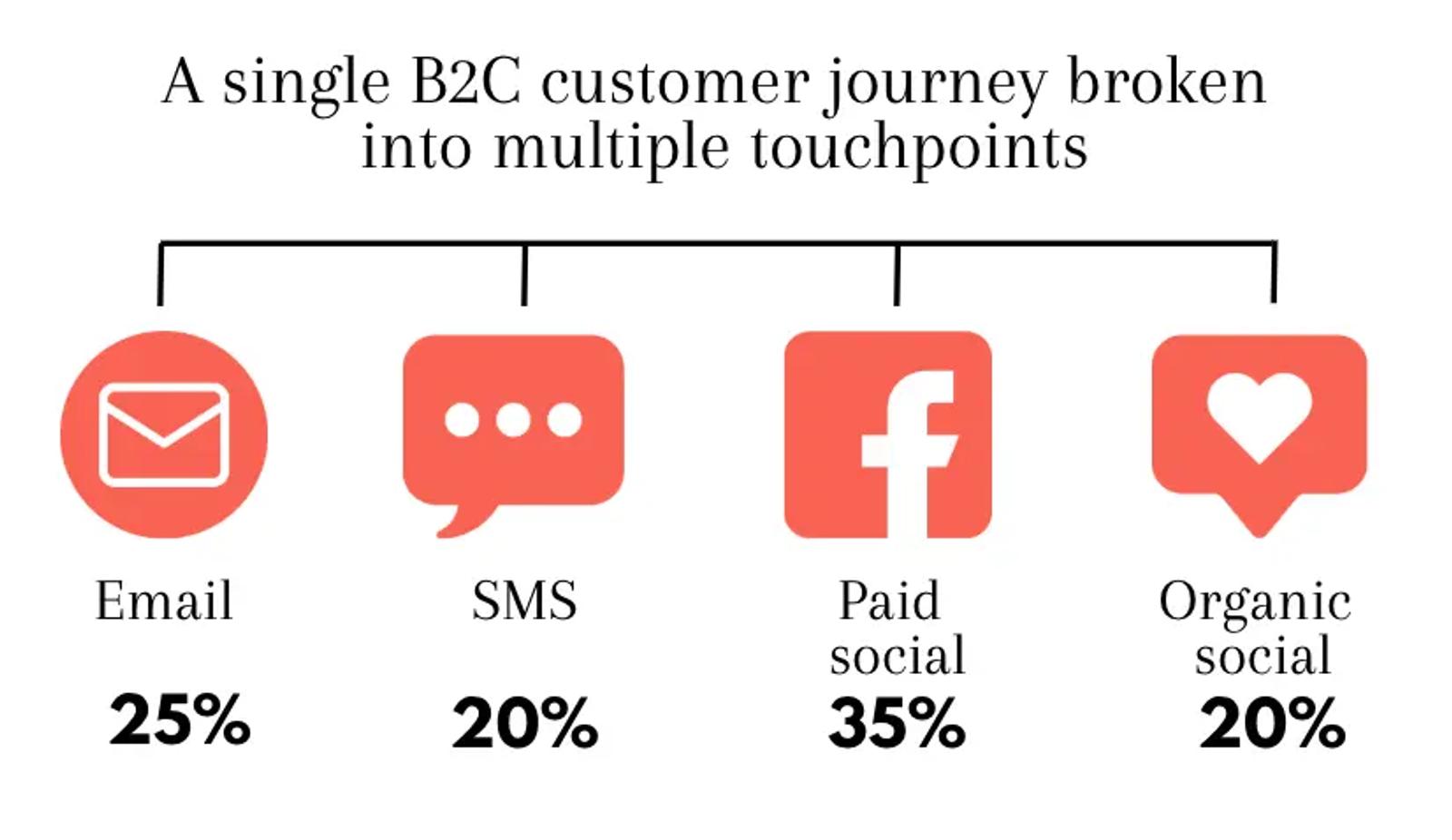 A single B2C customer journey broken into multiple touchpoints

Email
25%

SMS
20%

Paid social
35%

Organic social
20%